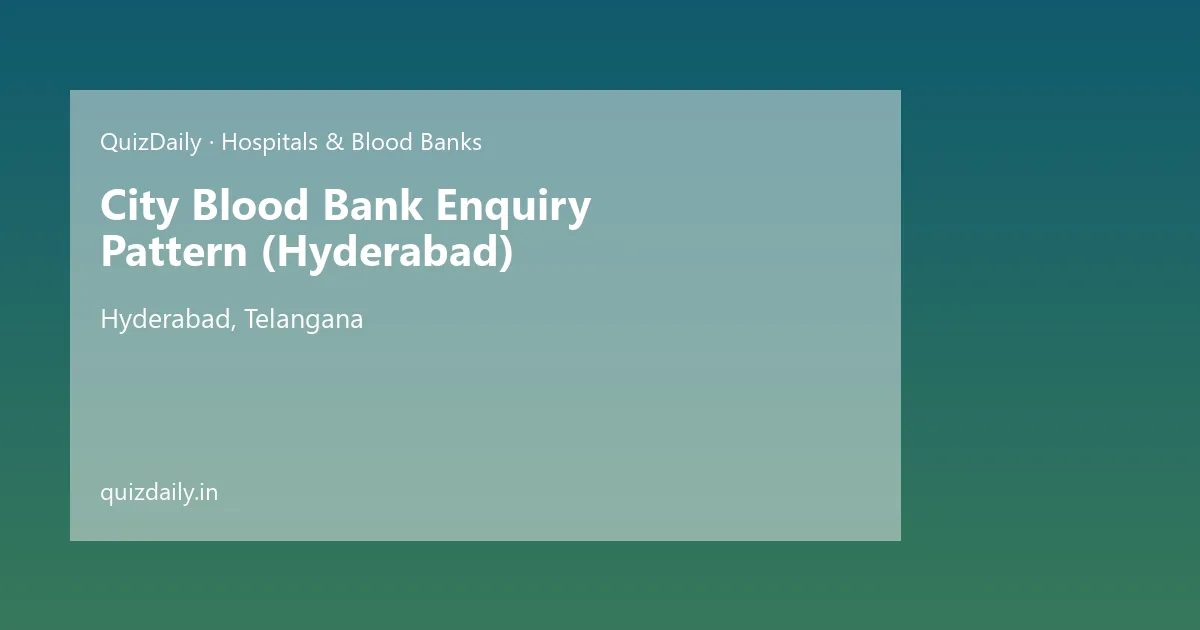 QuizDaily · Hospitals & Blood Banks

City Blood Bank Enquiry Pattern (Hyderabad)

Hyderabad, Telangana

quizdaily.in